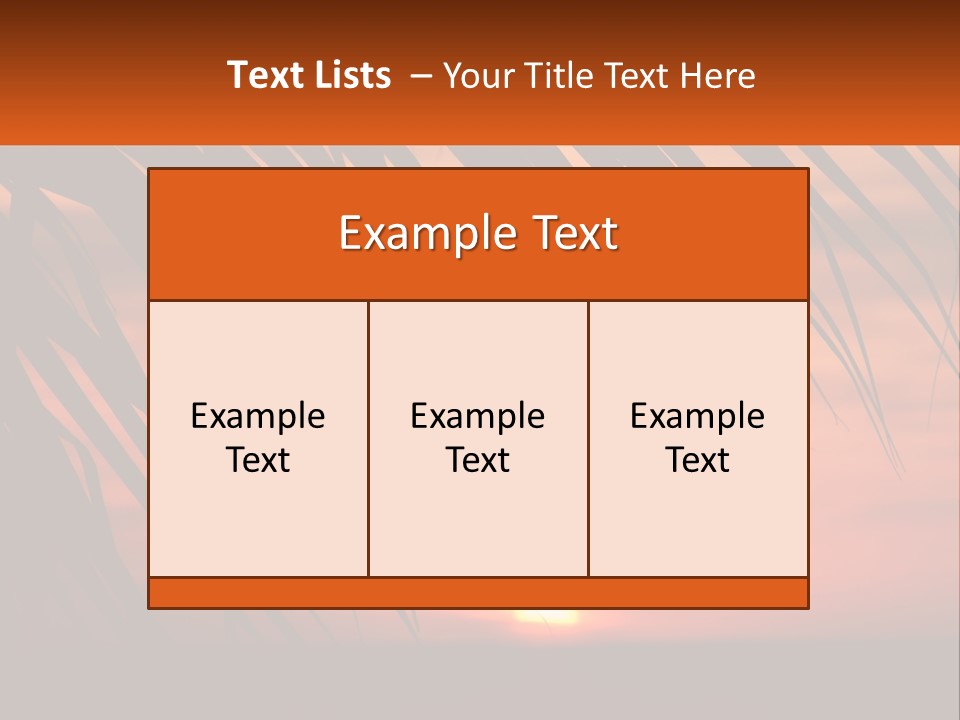 Text Lists – Your Title Text Here

Example Text

Example Text

Example Text

Example Text